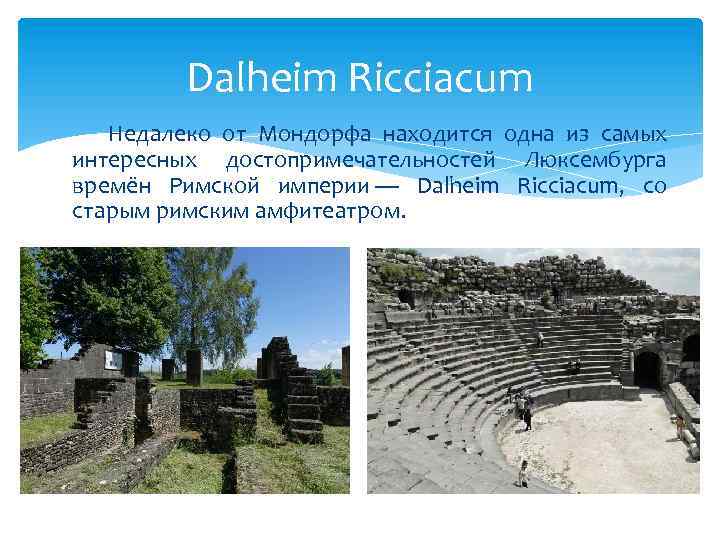 Dalheim Ricciacum

Недалеко от Мондорфа находится одна из самых интересных достопримечательностей Люксембурга времён Римской империи — Dalheim Ricciacum, со старым римским амфитеатром.